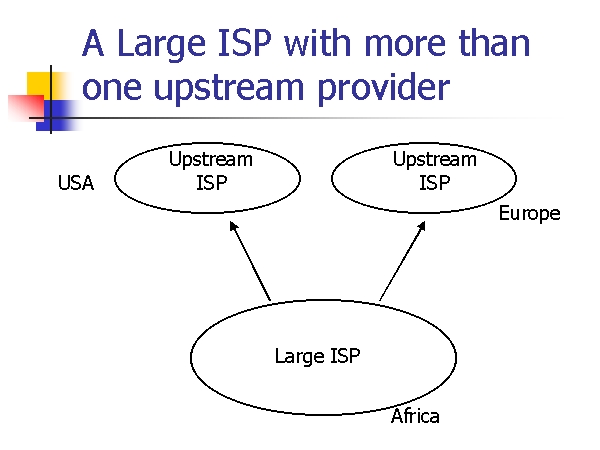 A Large ISP with more than one upstream provider

USA

Upstream ISP

Upstream ISP

Europe

Large ISP

Africa